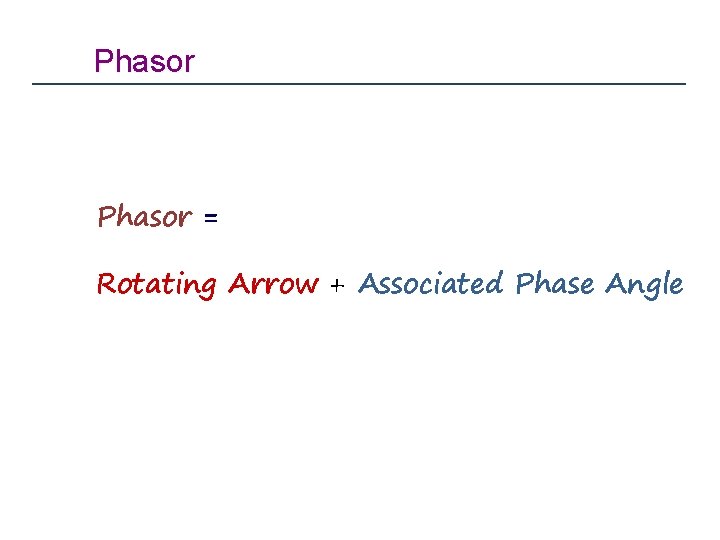 Phasor

Phasor =

Rotating Arrow + Associated Phase Angle